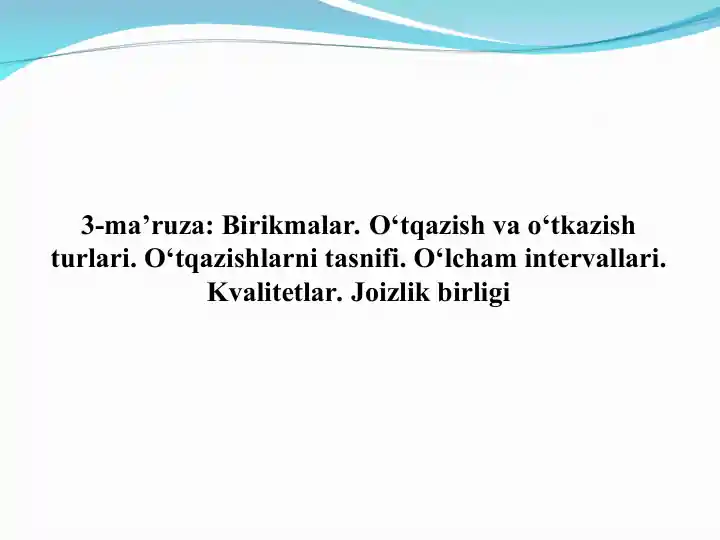 3-ma’ruza: Birikmalar. O‘tqazish va o‘tkazish turlari. O‘tqazishlarni tasnifi. O‘lcham intervallari. Kvalitetlar. Joizlik birligi